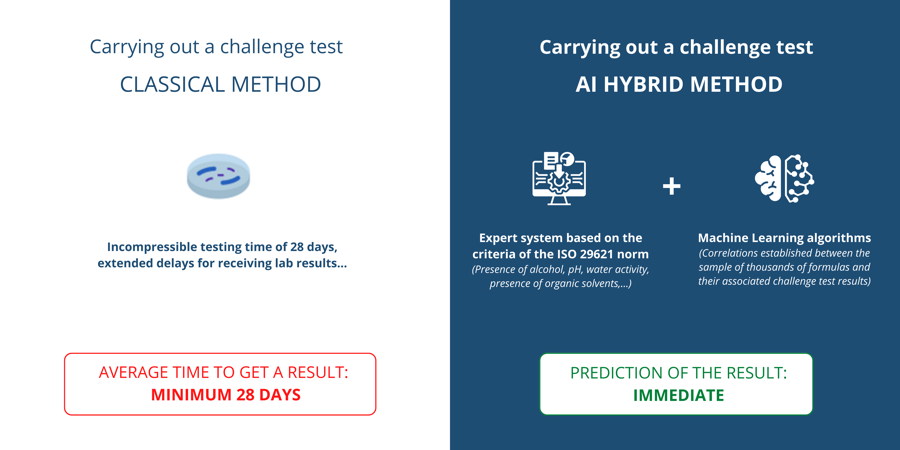 Carrying out a challenge test
CLASSICAL METHOD

Incompressible testing time of 28 days, extended delays for receiving lab results...

AVERAGE TIME TO GET A RESULT:
MINIMUM 28 DAYS

Carrying out a challenge test
AI HYBRID METHOD

Expert system based on the criteria of the ISO 29621 norm
(Presence of alcohol, pH, water activity, presence of organic solvents,...)

+

Machine Learning algorithms
(Correlations established between the sample of thousands of formulas and their associated challenge test results)

PREDICTION OF THE RESULT:
IMMEDIATE